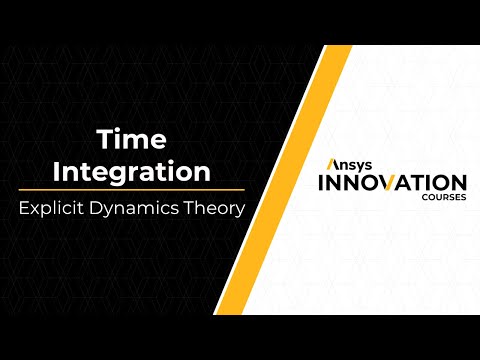 Time Integration

Explicit Dynamics Theory

Ansys
INNOVATION
COURSES